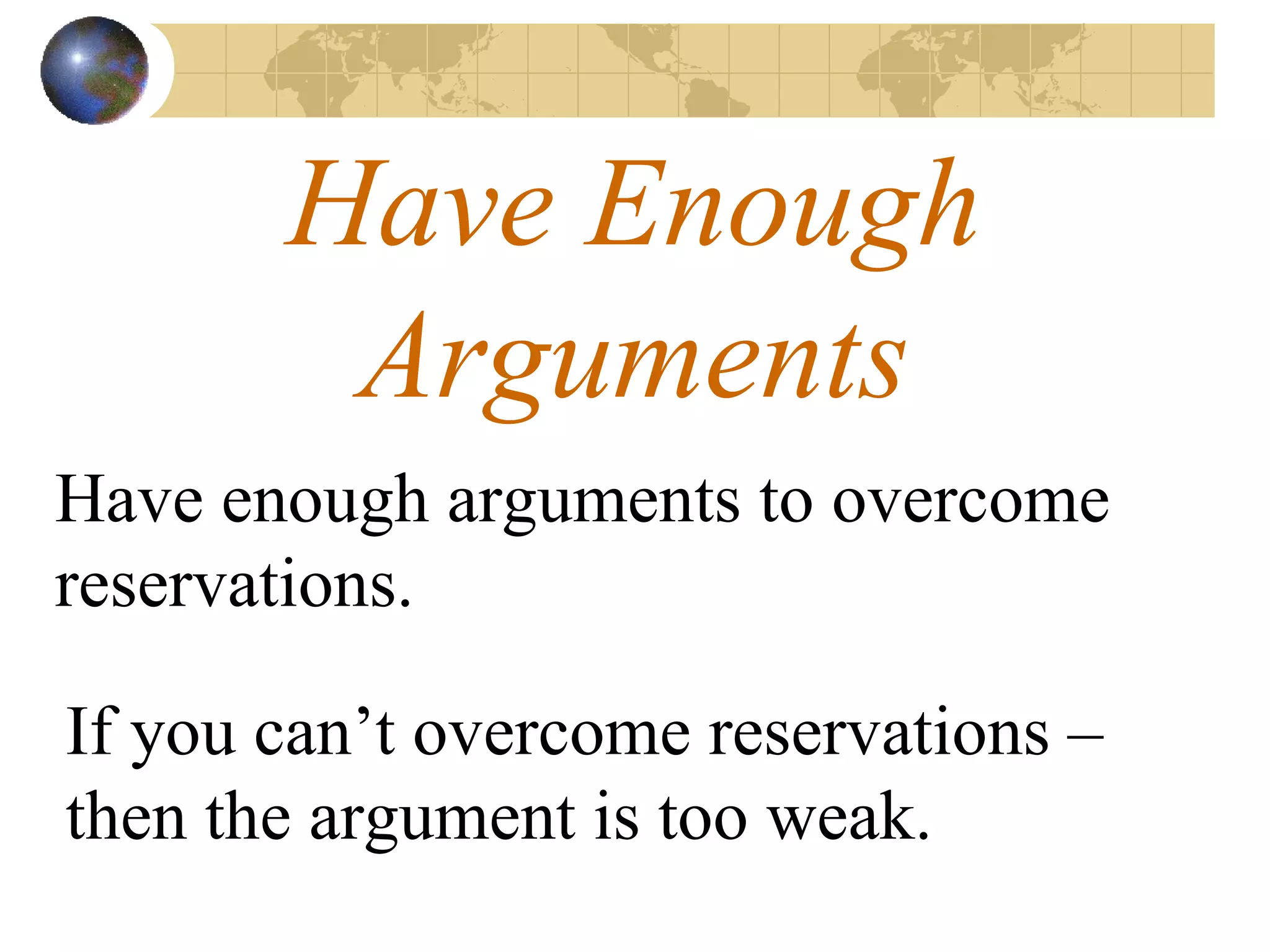 Have Enough Arguments

Have enough arguments to overcome reservations.

If you can’t overcome reservations – then the argument is too weak.